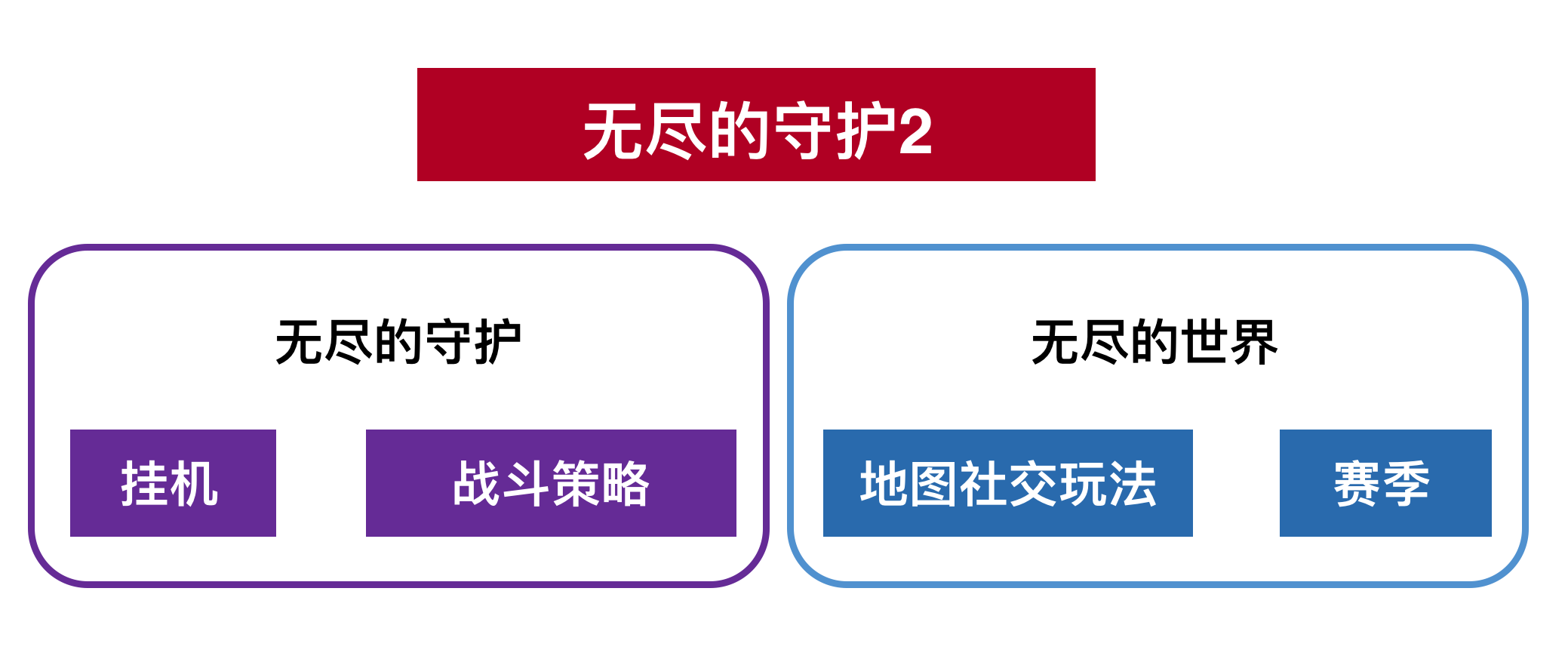 无尽的守护2

无尽的守护

挂机

战斗策略

无尽的世界

地图社交玩法

赛季